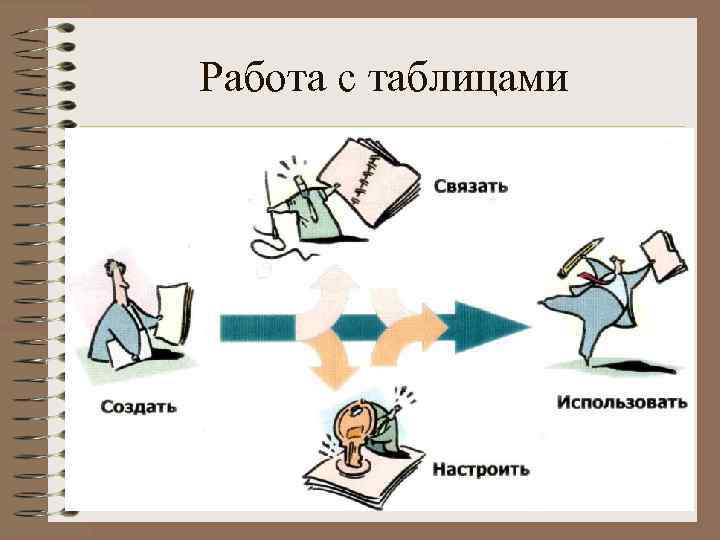 Работа с таблицами

Связать

Создать

Использовать

Настроить